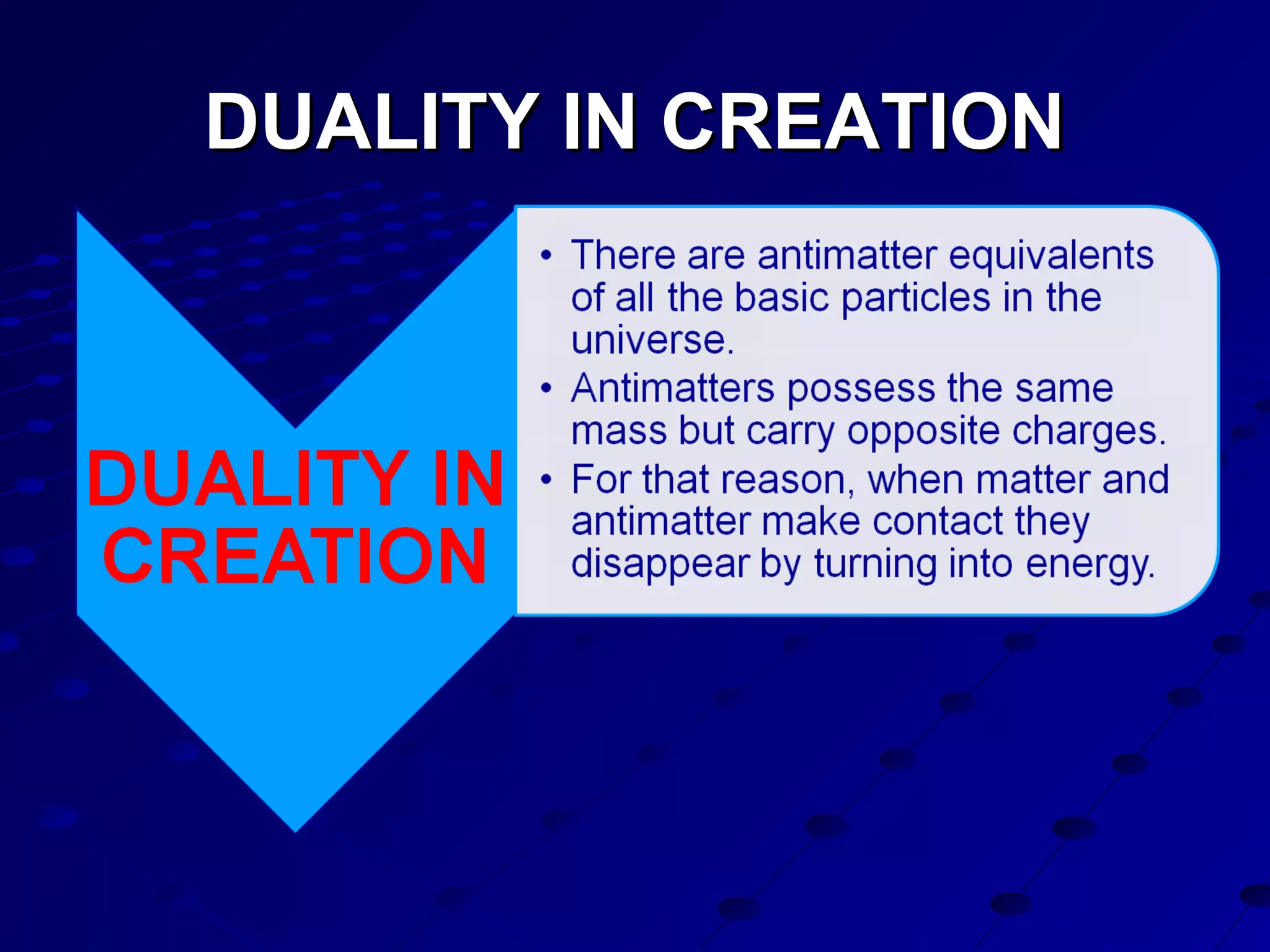 DUALITY IN CREATION

DUALITY IN CREATION

• There are antimatter equivalents of all the basic particles in the universe.
• Antimatters possess the same mass but carry opposite charges.
• For that reason, when matter and antimatter make contact they disappear by turning into energy.